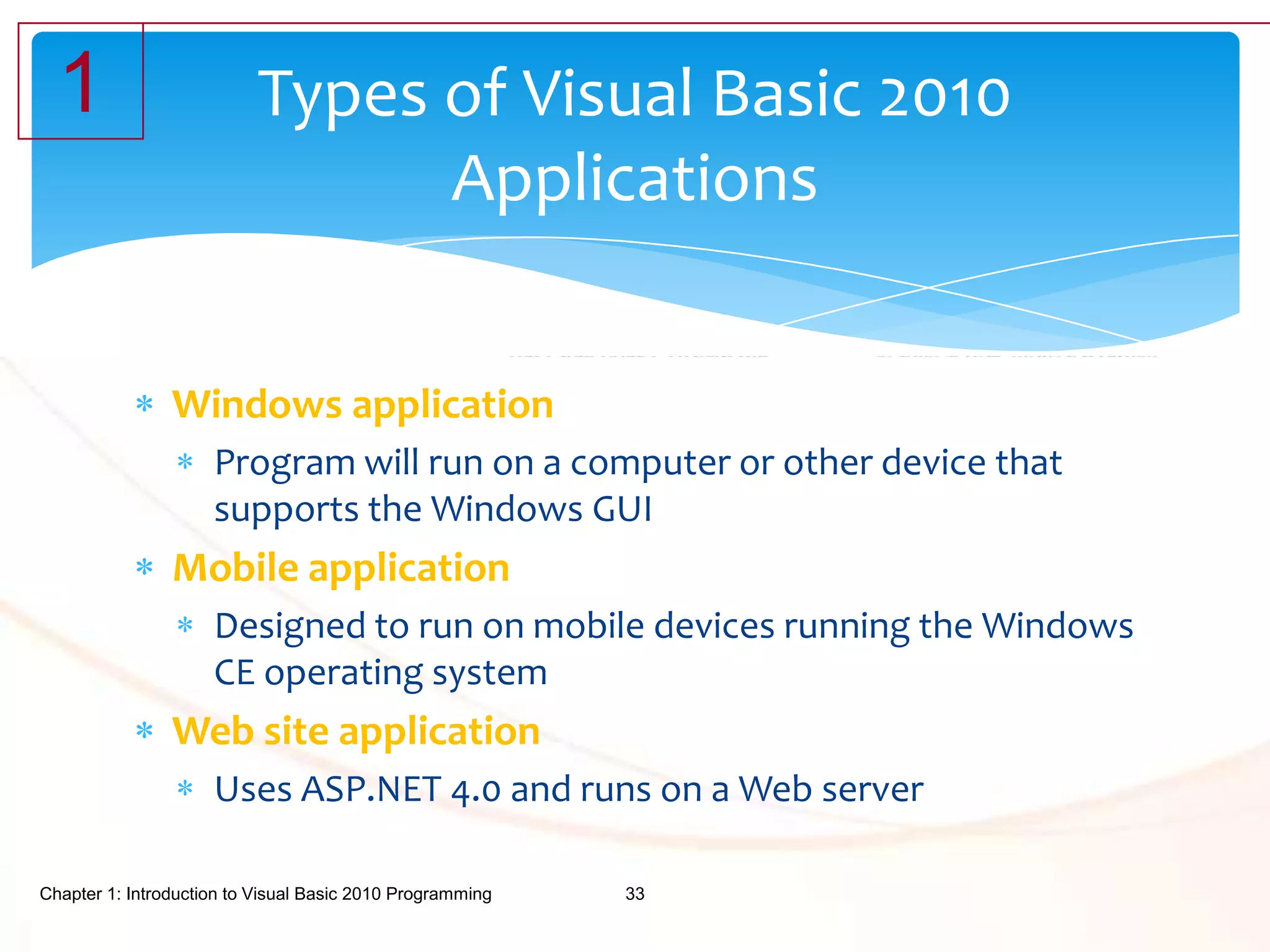 1

Types of Visual Basic 2010 Applications

* Windows application
  * Program will run on a computer or other device that supports the Windows GUI
* Mobile application
  * Designed to run on mobile devices running the Windows CE operating system
* Web site application
  * Uses ASP.NET 4.0 and runs on a Web server

Chapter 1: Introduction to Visual Basic 2010 Programming 33